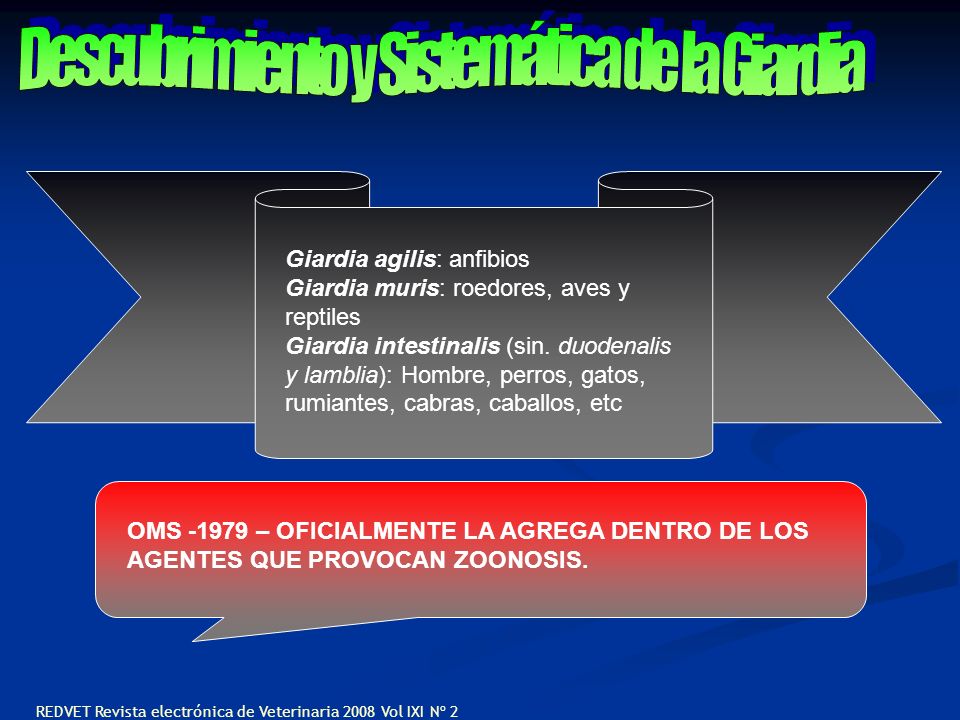 Descubrimiento y Sistemática de la Giardia

Giardia agilis: anfibios
Giardia muris: roedores, aves y reptiles
Giardia intestinalis (sin. duodenalis y lamblia): Hombre, perros, gatos, rumiantes, cabras, caballos, etc

OMS -1979 – OFICIALMENTE LA AGREGA DENTRO DE LOS AGENTES QUE PROVOCAN ZOONOSIS.

REDVET Revista electrónica de Veterinaria 2008 Vol IXI Nº 2